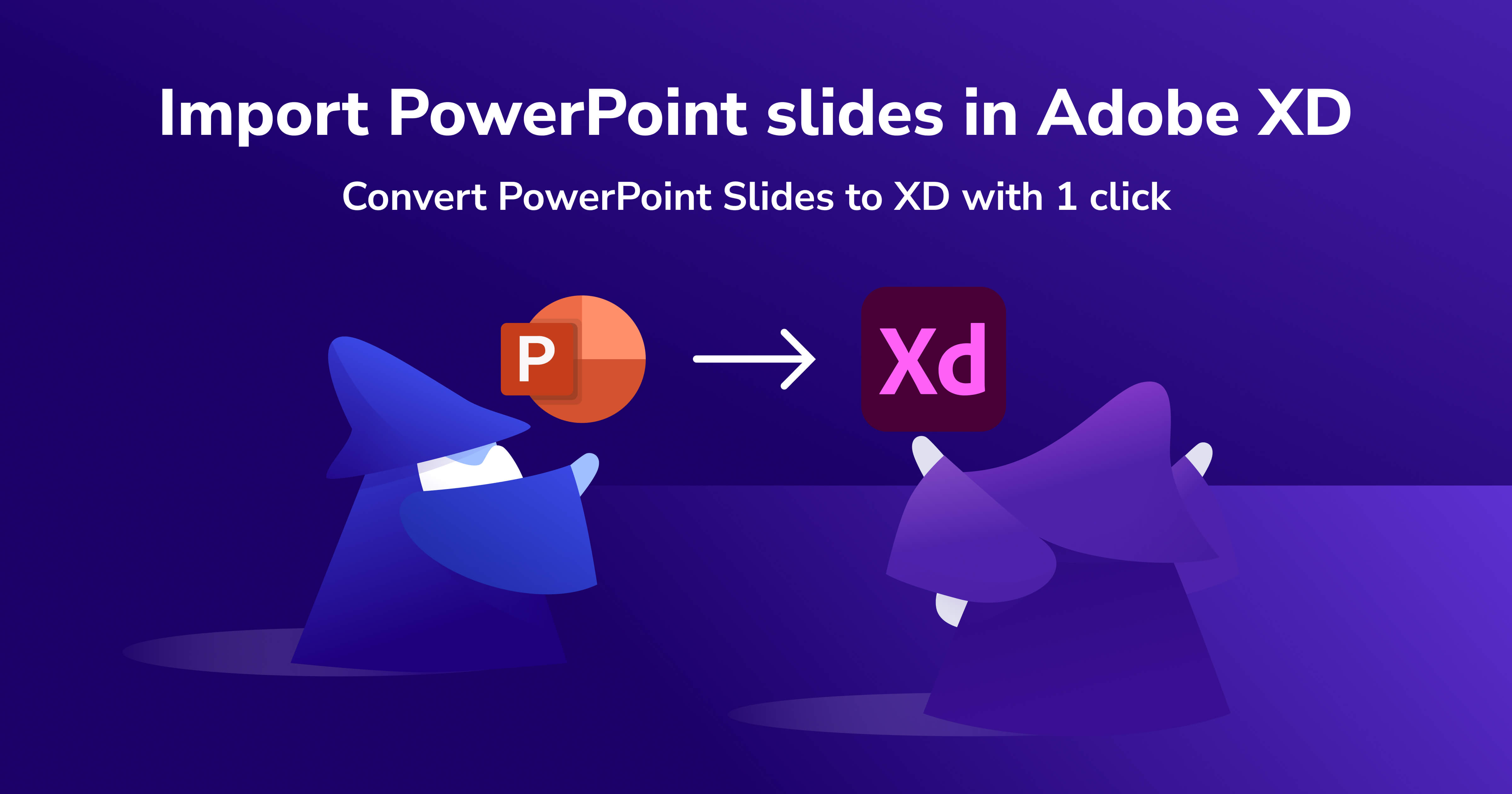 Import PowerPoint slides in Adobe XD

Convert PowerPoint Slides to XD with 1 click

P

Xd